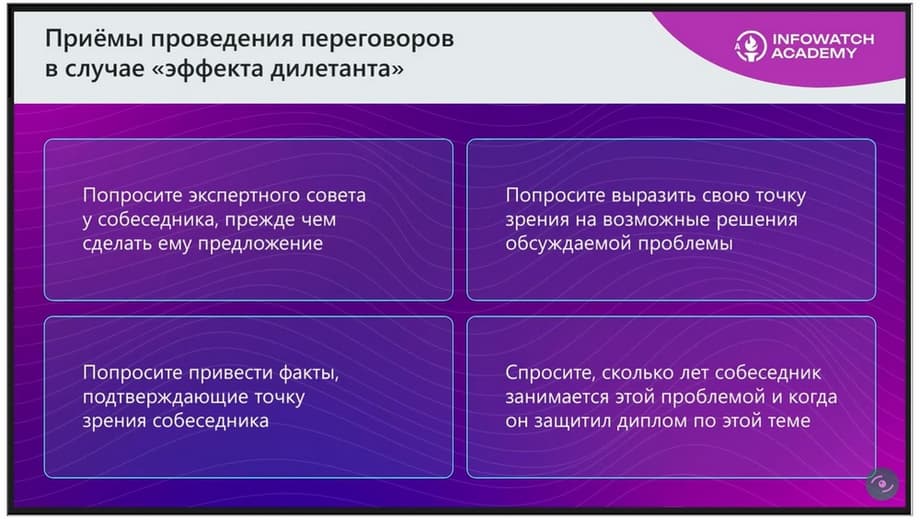 Приёмы проведения переговоров в случае «эффекта дилетанта»

INFOWATCH ACADEMY

Попросите экспертного совета у собеседника, прежде чем сделать ему предложение

Попросите выразить свою точку зрения на возможные решения обсуждаемой проблемы

Попросите привести факты, подтверждающие точку зрения собеседника

Спросите, сколько лет собеседник занимается этой проблемой и когда он защитил диплом по этой теме